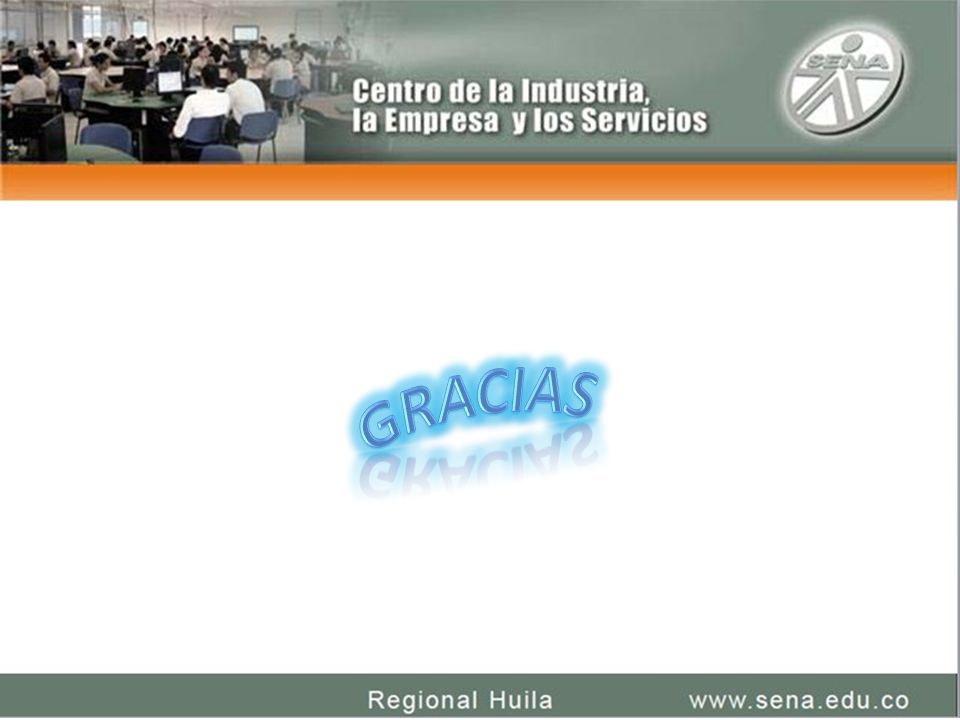 Centro de la Industria, la Empresa y los Servicios

SENA

GRACIAS

Regional Huila

www.sena.edu.co